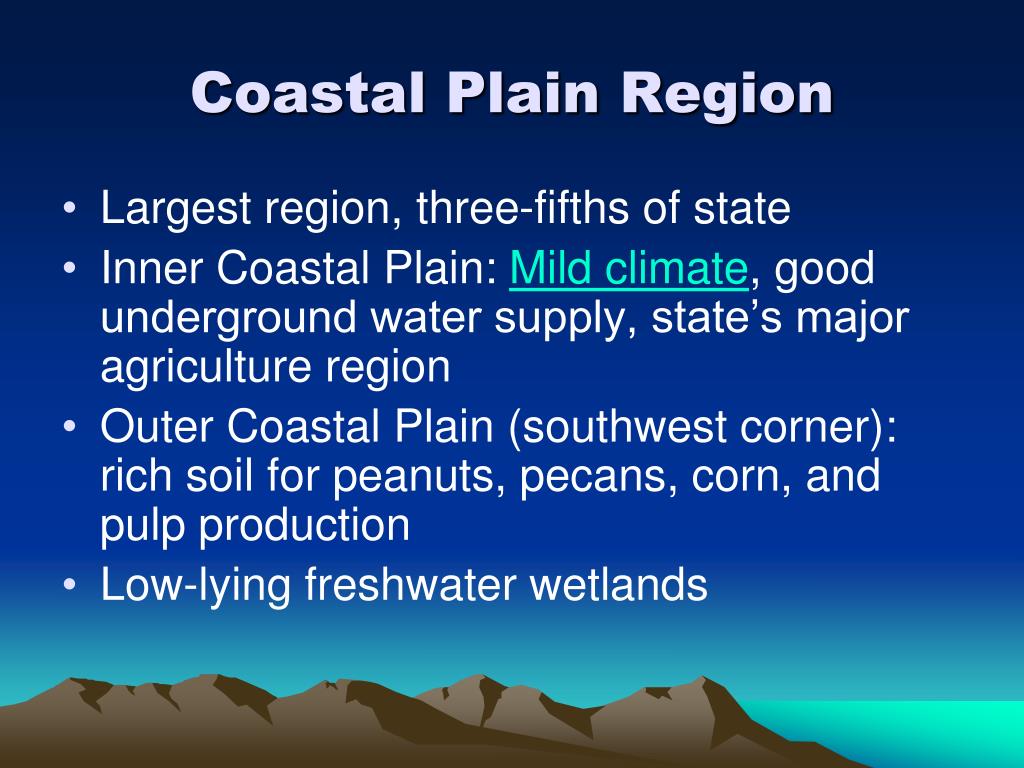 Coastal Plain Region

• Largest region, three-fifths of state
• Inner Coastal Plain: Mild climate, good underground water supply, state's major agriculture region
• Outer Coastal Plain (southwest corner): rich soil for peanuts, pecans, corn, and pulp production
• Low-lying freshwater wetlands